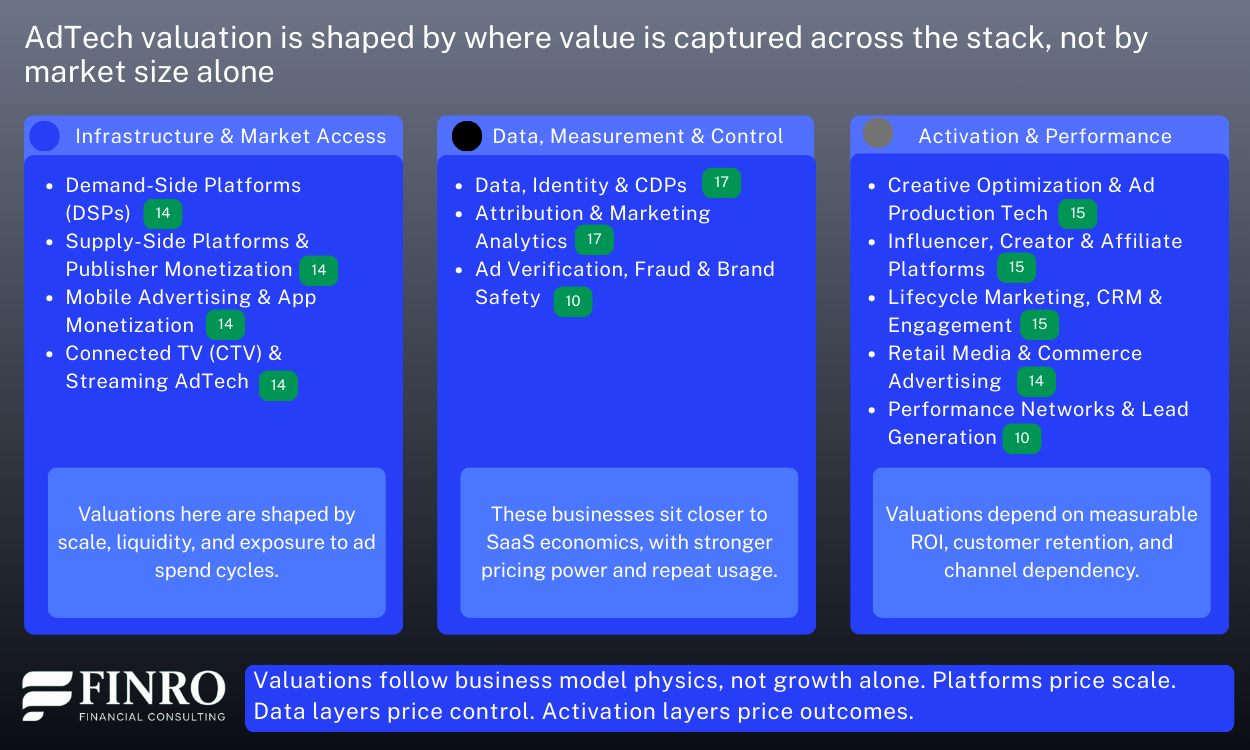 AdTech valuation is shaped by where value is captured across the stack, not by market size alone

Infrastructure & Market Access

- Demand-Side Platforms (DSPs) 14
- Supply-Side Platforms & Publisher Monetization 14
- Mobile Advertising & App Monetization 14
- Connected TV (CTV) & Streaming AdTech 14

Valuations here are shaped by scale, liquidity, and exposure to ad spend cycles.

Data, Measurement & Control

- Data, Identity & CDPs 17
- Attribution & Marketing Analytics 17
- Ad Verification, Fraud & Brand Safety 10

These businesses sit closer to SaaS economics, with stronger pricing power and repeat usage.

Activation & Performance

- Creative Optimization & Ad Production Tech 15
- Influencer, Creator & Affiliate Platforms 15
- Lifecycle Marketing, CRM & Engagement 15
- Retail Media & Commerce Advertising 14
- Performance Networks & Lead Generation 10

Valuations depend on measurable ROI, customer retention, and channel dependency.

FINRO
FINANCIAL CONSULTING

Valuations follow business model physics, not growth alone. Platforms price scale. Data layers price control. Activation layers price outcomes.